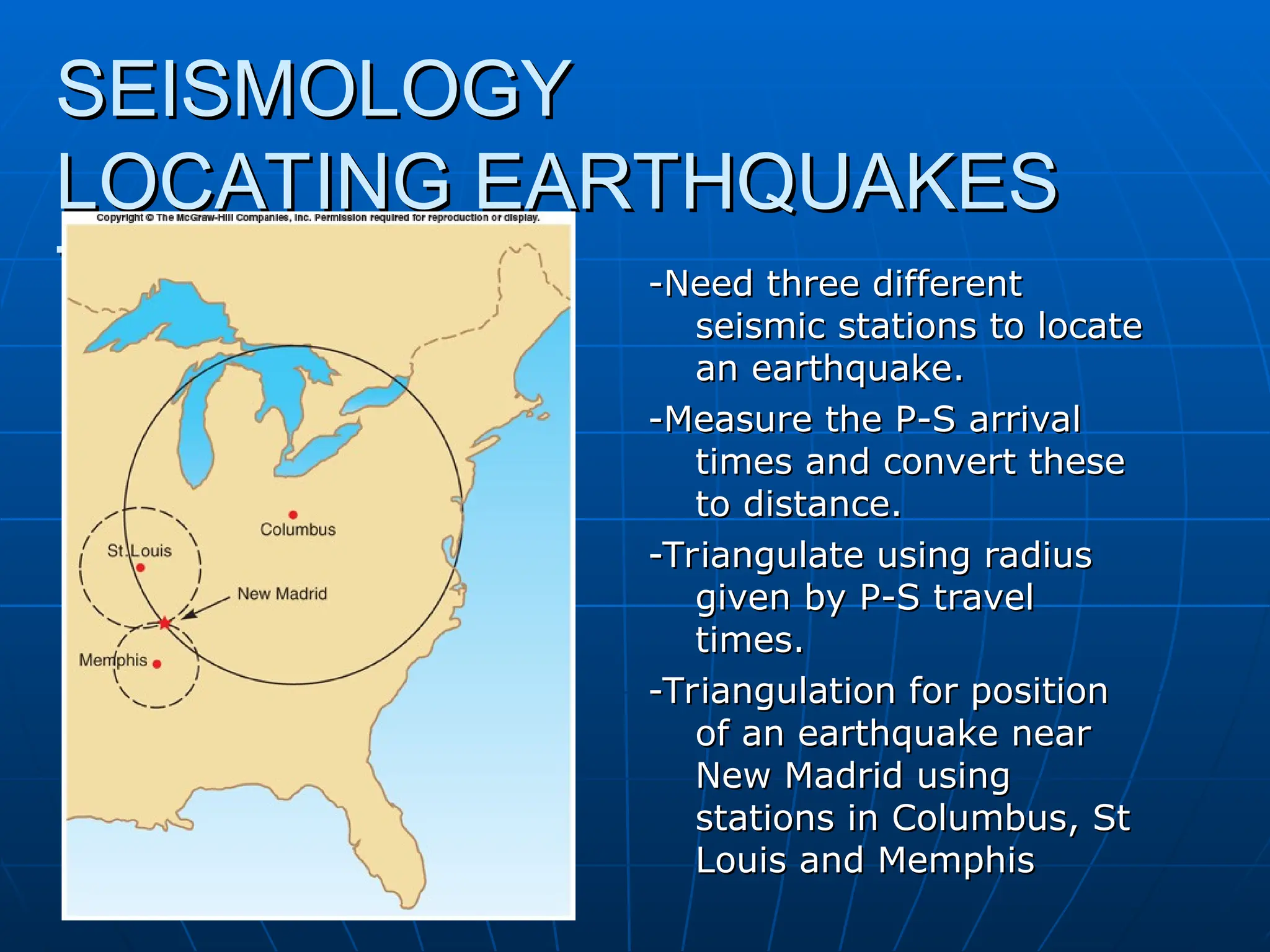 SEISMOLOGY
LOCATING EARTHQUAKES

Copyright © The McGraw-Hill Companies, Inc. Permission required for reproduction or display.

Columbus
St. Louis
New Madrid
Memphis

-Need three different seismic stations to locate an earthquake.

-Measure the P-S arrival times and convert these to distance.

-Triangulate using radius given by P-S travel times.

-Triangulation for position of an earthquake near New Madrid using stations in Columbus, St Louis and Memphis